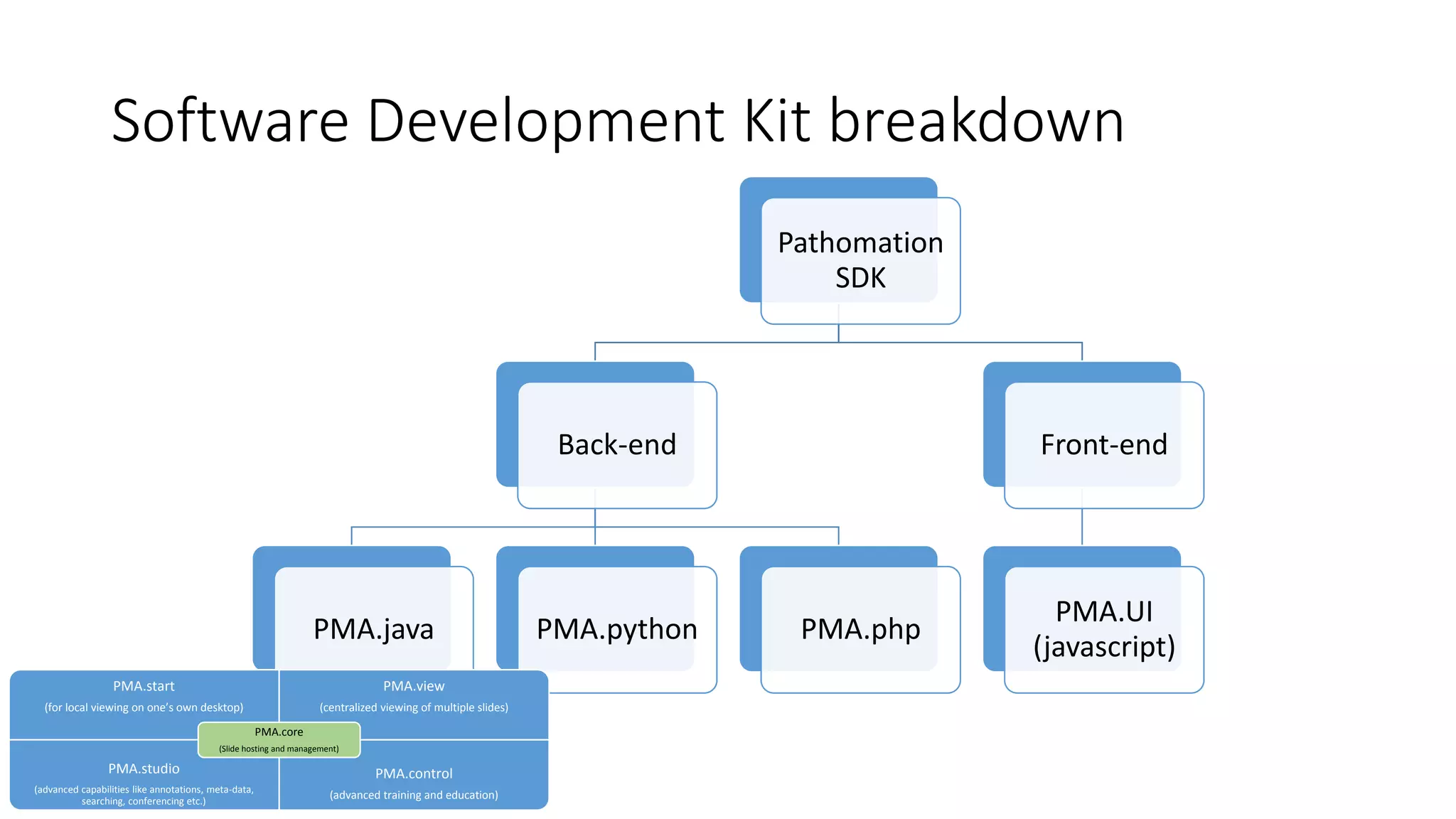 Software Development Kit breakdown

Pathomation SDK

Back-end

Front-end

PMA.java

PMA.python

PMA.php

PMA.UI (javascript)

PMA.start
(for local viewing on one's own desktop)

PMA.view
(centralized viewing of multiple slides)

PMA.core
(Slide hosting and management)

PMA.studio
(advanced capabilities like annotations, meta-data, searching, conferencing etc.)

PMA.control
(advanced training and education)